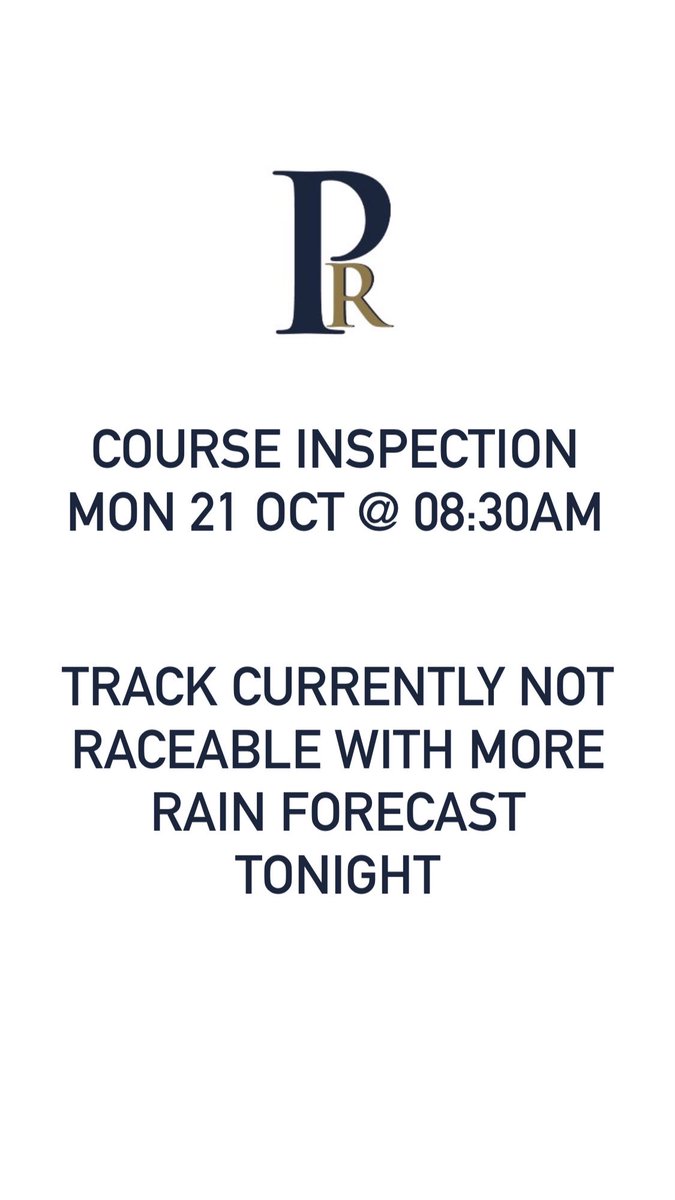 PR

COURSE INSPECTION
MON 21 OCT @ 08:30AM

TRACK CURRENTLY NOT RACEABLE WITH MORE RAIN FORECAST TONIGHT